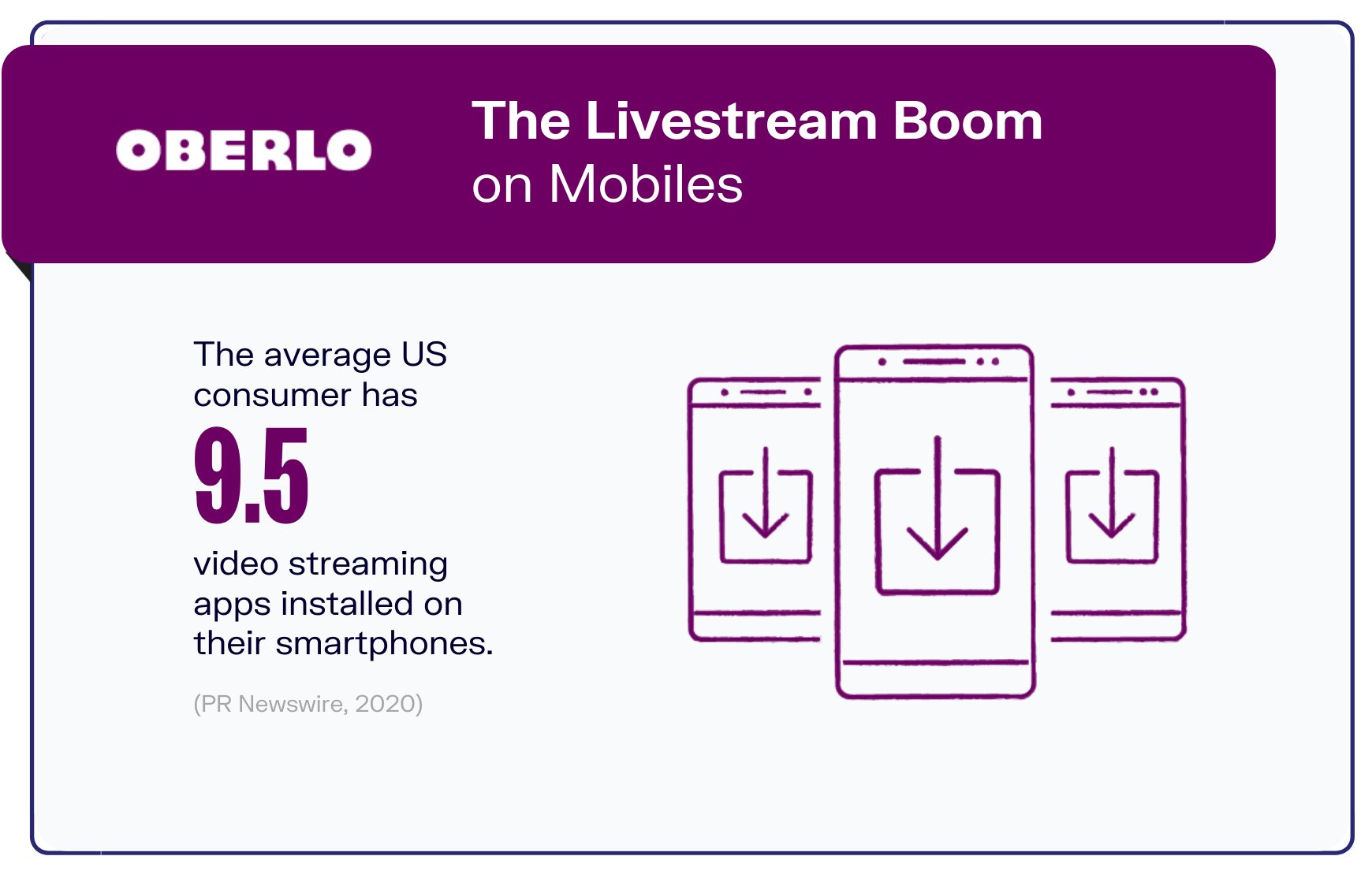 OBERLO

The Livestream Boom on Mobiles

The average US consumer has

9.5

video streaming apps installed on their smartphones.

(PR Newswire, 2020)